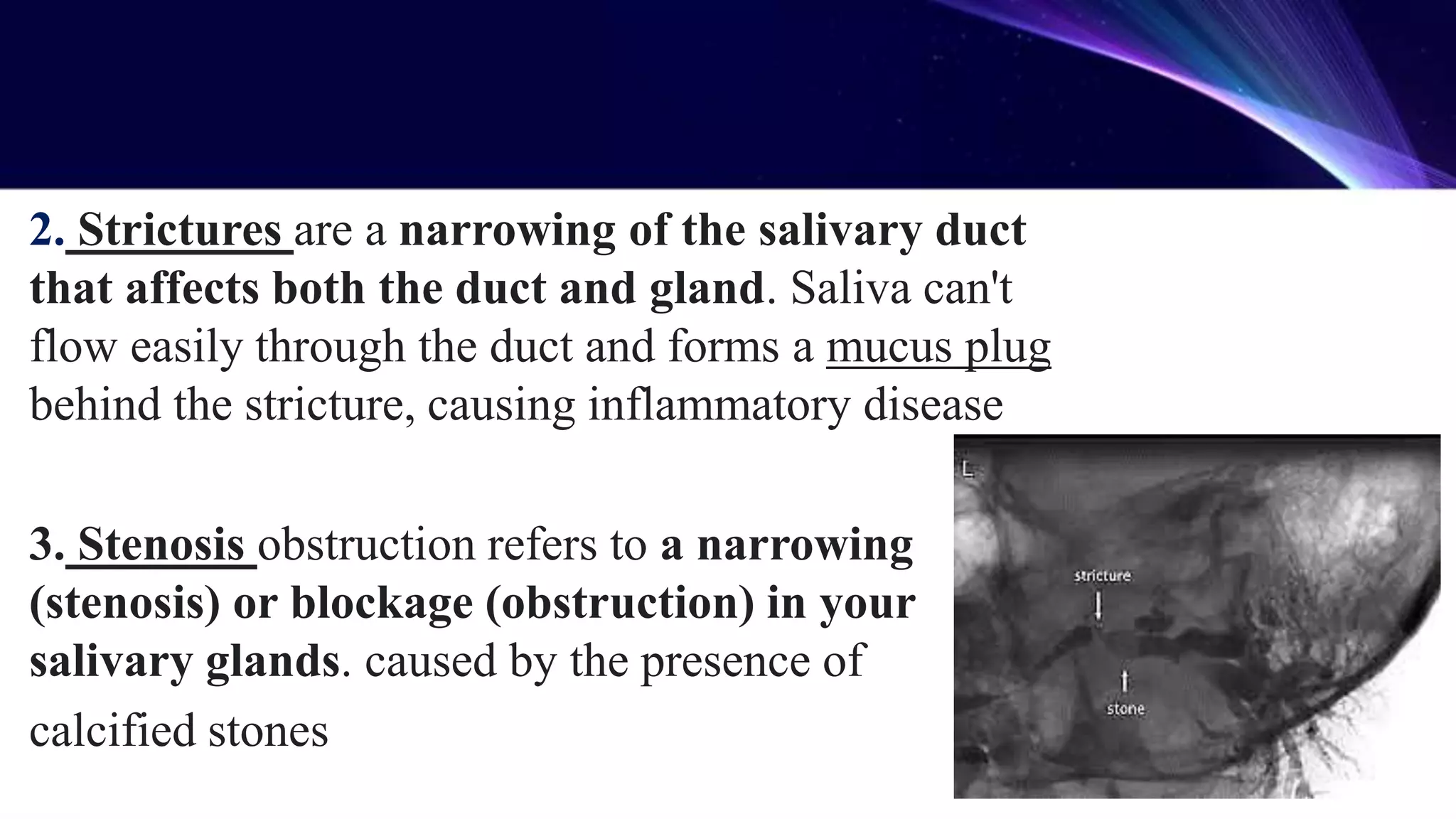 2. Strictures are a narrowing of the salivary duct that affects both the duct and gland. Saliva can't flow easily through the duct and forms a mucus plug behind the stricture, causing inflammatory disease

3. Stenosis obstruction refers to a narrowing (stenosis) or blockage (obstruction) in your salivary glands. caused by the presence of calcified stones

L

stricture

stone